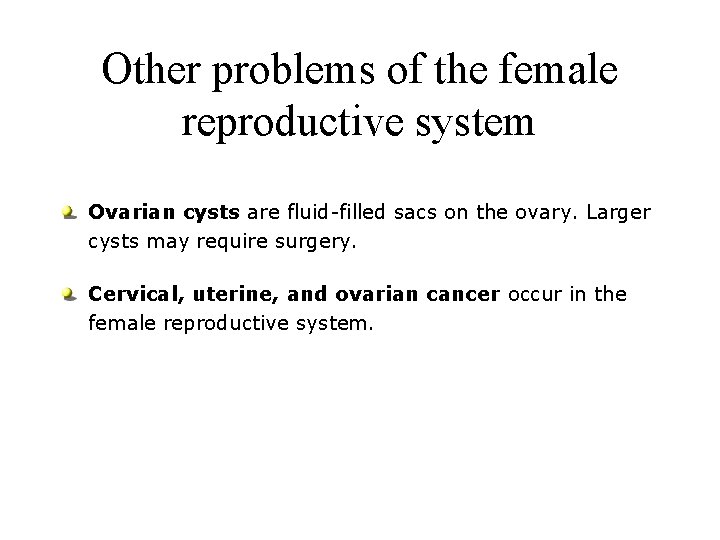 Other problems of the female reproductive system

Ovarian cysts are fluid-filled sacs on the ovary. Larger cysts may require surgery.

Cervical, uterine, and ovarian cancer occur in the female reproductive system.